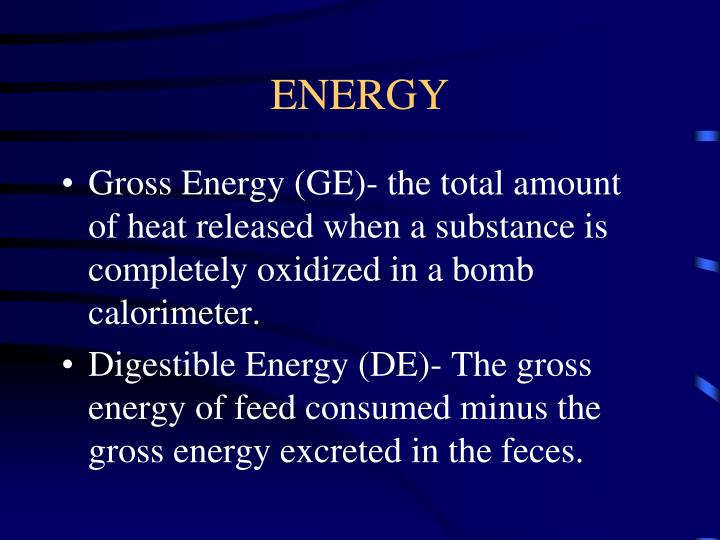 ENERGY

• Gross Energy (GE)- the total amount of heat released when a substance is completely oxidized in a bomb calorimeter.

• Digestible Energy (DE)- The gross energy of feed consumed minus the gross energy excreted in the feces.